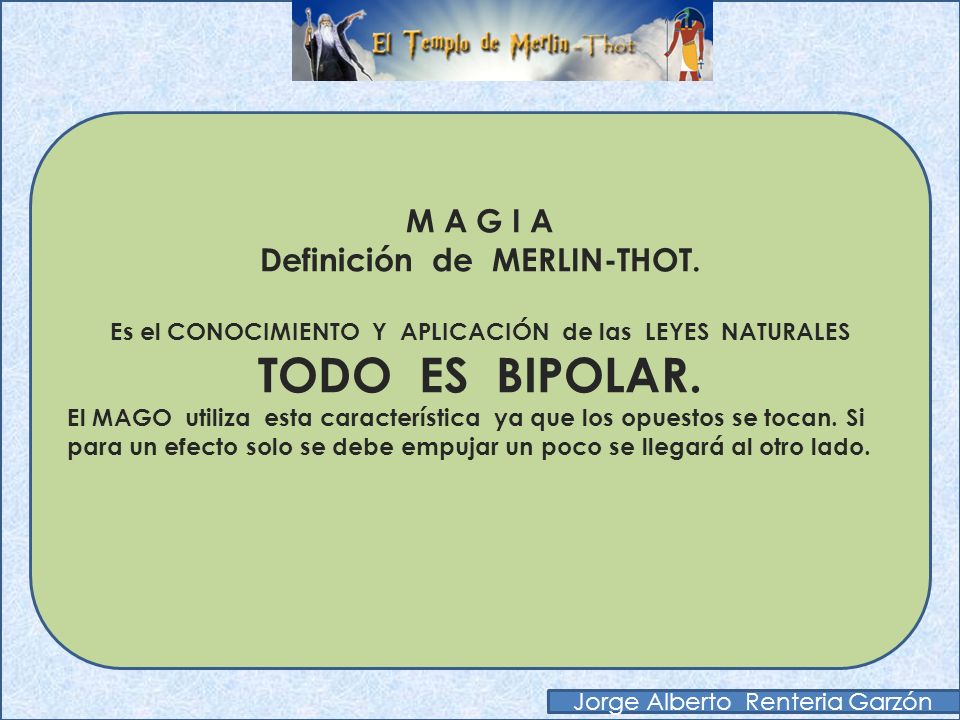 El Templo de Merlin-Thot

M A G I A
Definición de MERLIN-THOT.

Es el CONOCIMIENTO Y APLICACIÓN de las LEYES NATURALES

TODO ES BIPOLAR.

El MAGO utiliza esta característica ya que los opuestos se tocan. Si para un efecto solo se debe empujar un poco se llegará al otro lado.

Jorge Alberto Renteria Garzón